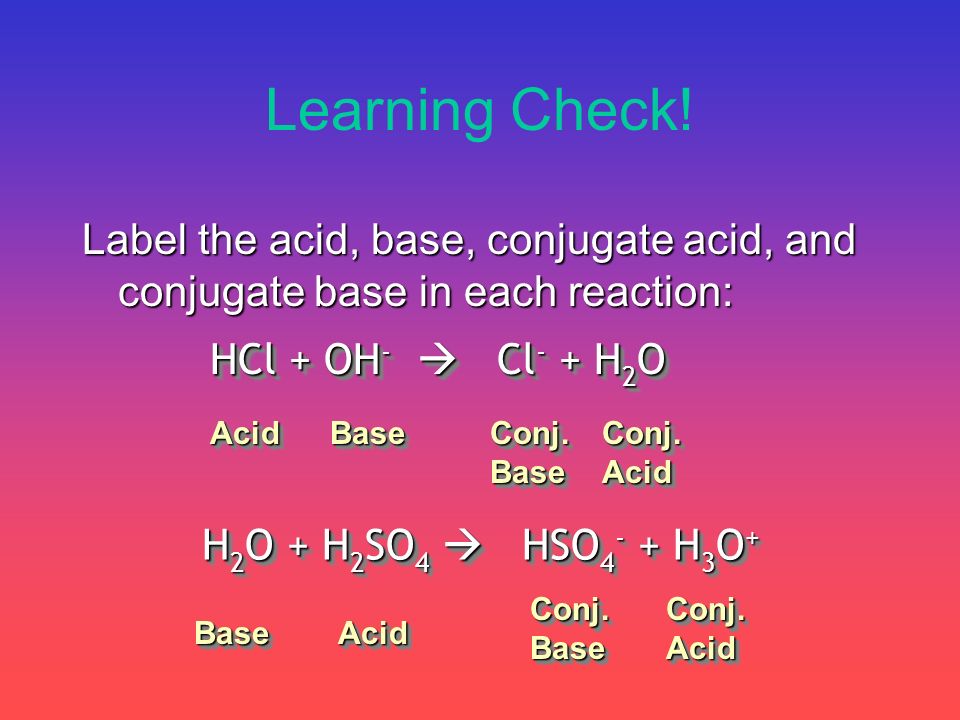 Learning Check!

Label the acid, base, conjugate acid, and conjugate base in each reaction:

$HCl + OH^- \rightarrow Cl^- + H_2O$

Acid Base Conj. Base Conj. Acid

$H_2O + H_2SO_4 \rightarrow HSO_4^- + H_3O^+$

Base Acid Conj. Base Conj. Acid